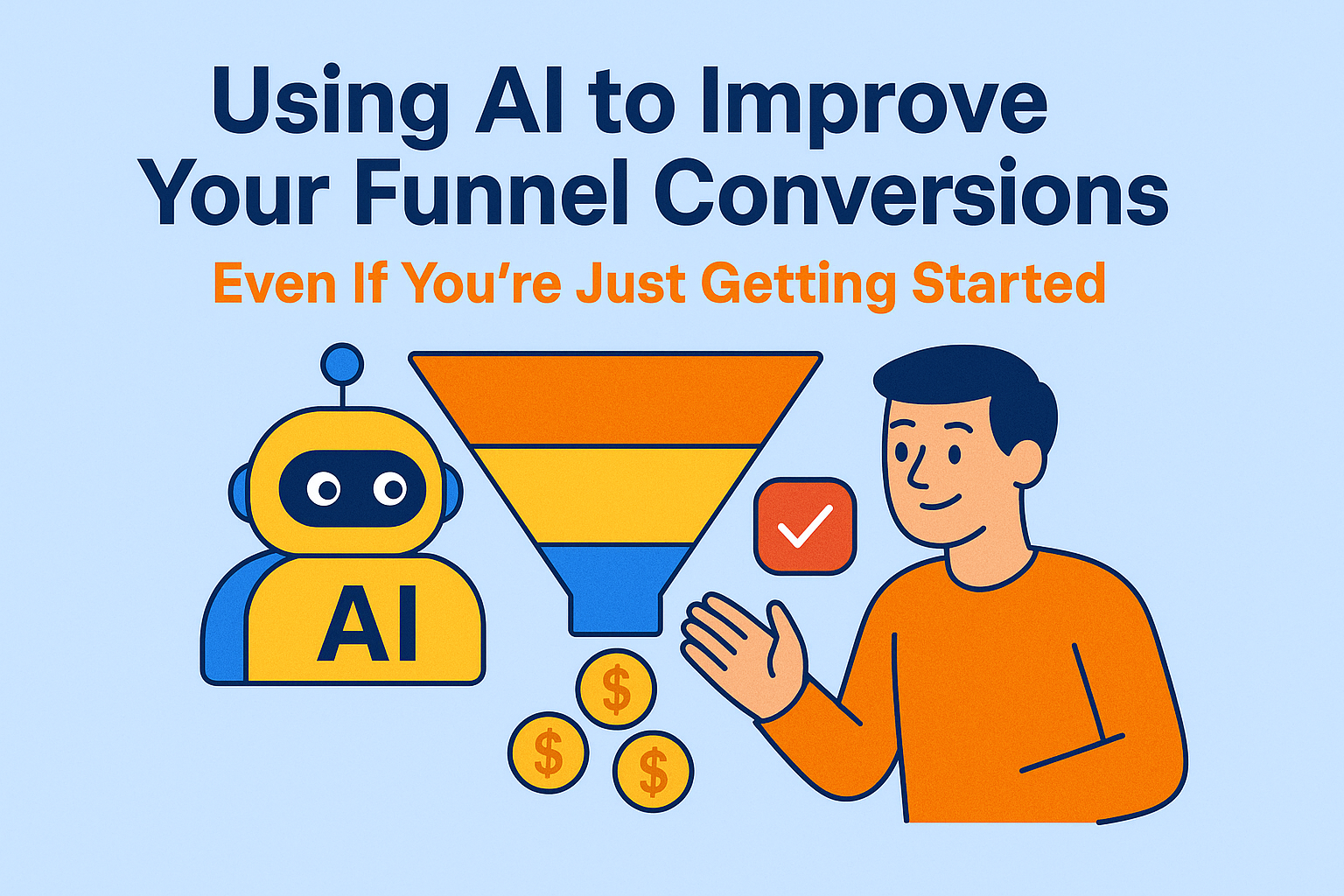 Using AI to Improve Your Funnel Conversions

Even If You're Just Getting Started

AI

$

$

$